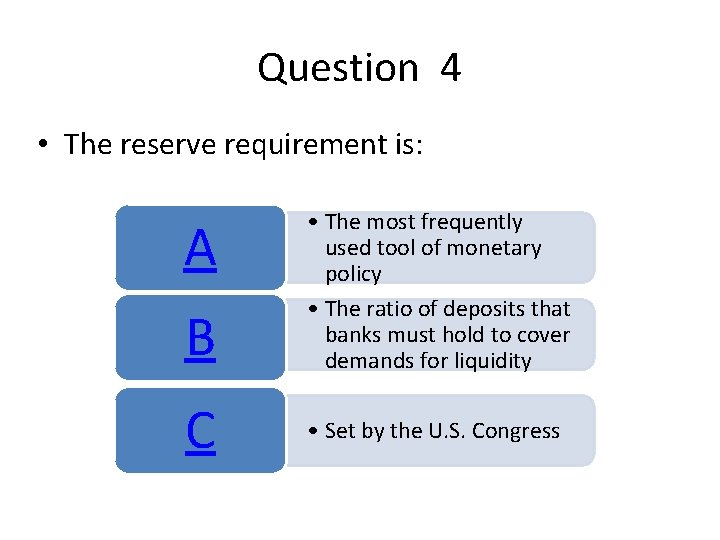 Question 4

• The reserve requirement is:

A
• The most frequently used tool of monetary policy

B
• The ratio of deposits that banks must hold to cover demands for liquidity

C
• Set by the U.S. Congress